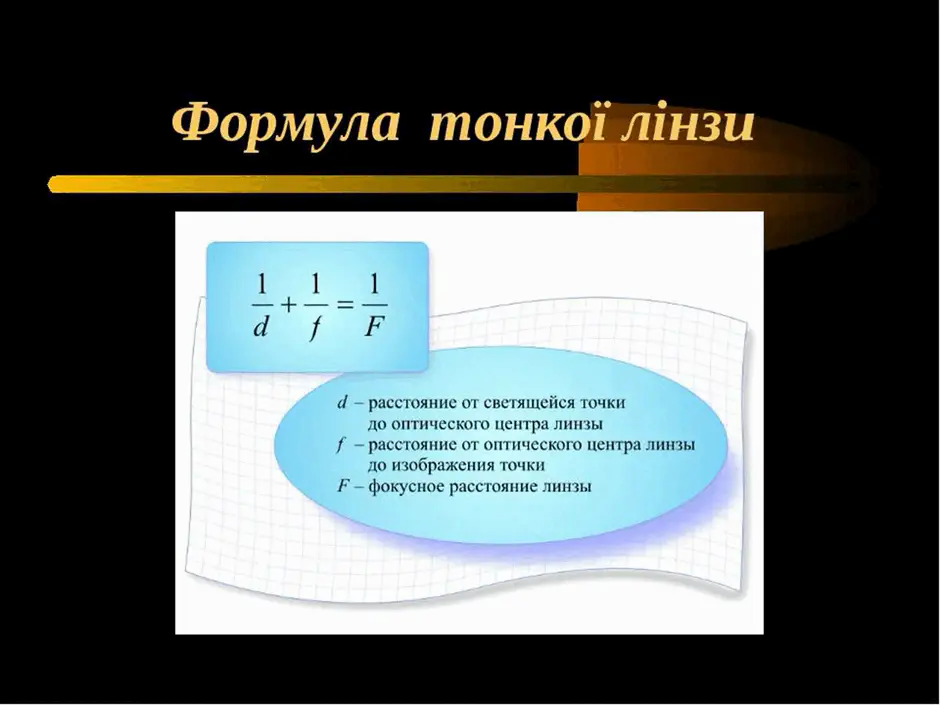 Формула тонкої лінзи

$\frac{1}{d} + \frac{1}{f} = \frac{1}{F}$

$d$ – расстояние от светящейся точки до оптического центра линзы
$f$ – расстояние от оптического центра линзы до изображения точки
$F$ – фокусное расстояние линзы